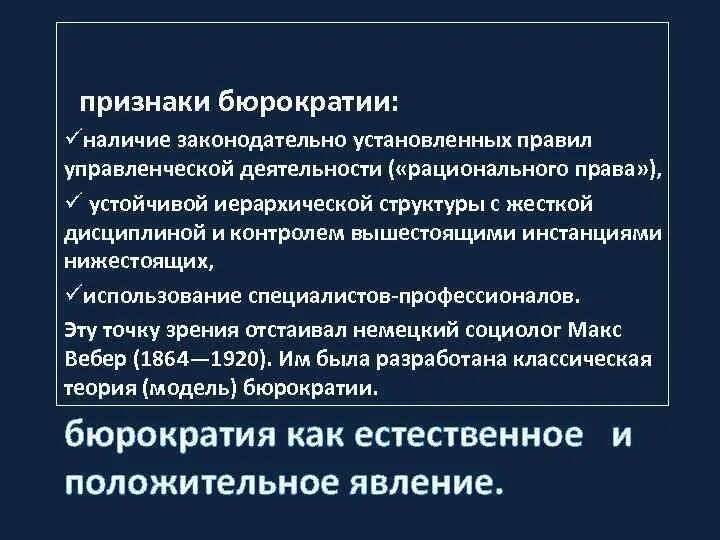 признаки бюрократии:

✓наличие законодательно установленных правил управленческой деятельности («рационального права»),

✓ устойчивой иерархической структуры с жесткой дисциплиной и контролем вышестоящими инстанциями нижестоящих,

✓использование специалистов-профессионалов.

Эту точку зрения отстаивал немецкий социолог Макс Вебер (1864—1920). Им была разработана классическая теория (модель) бюрократии.

бюрократия как естественное и положительное явление.